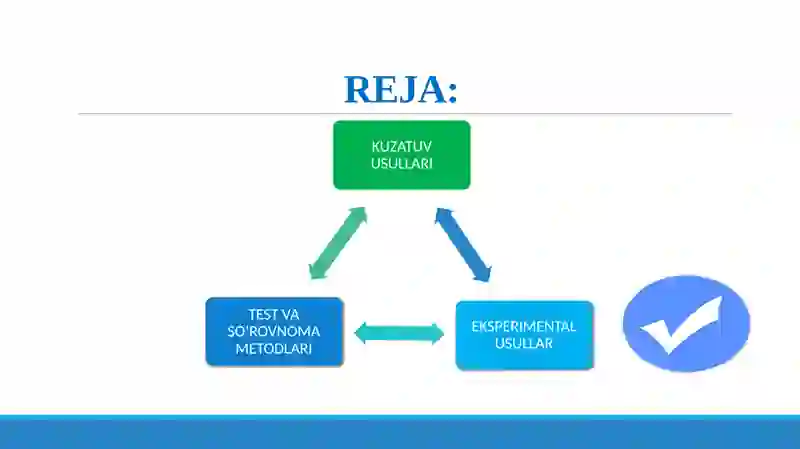 REJA:

KUZATUV USULLARI

TEST VA SO'ROVNOMA METODLARI

EKSPERIMENTAL USULLAR